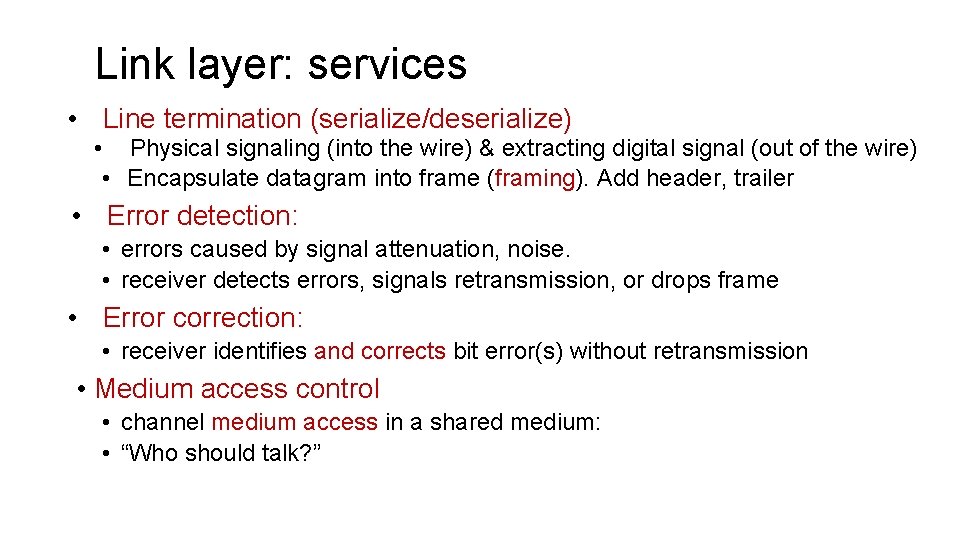 Link layer: services

• Line termination (serialize/deserialize)
  • Physical signaling (into the wire) & extracting digital signal (out of the wire)
  • Encapsulate datagram into frame (framing). Add header, trailer

• Error detection:
  • errors caused by signal attenuation, noise.
  • receiver detects errors, signals retransmission, or drops frame

• Error correction:
  • receiver identifies and corrects bit error(s) without retransmission

• Medium access control
  • channel medium access in a shared medium:
  • “Who should talk?”